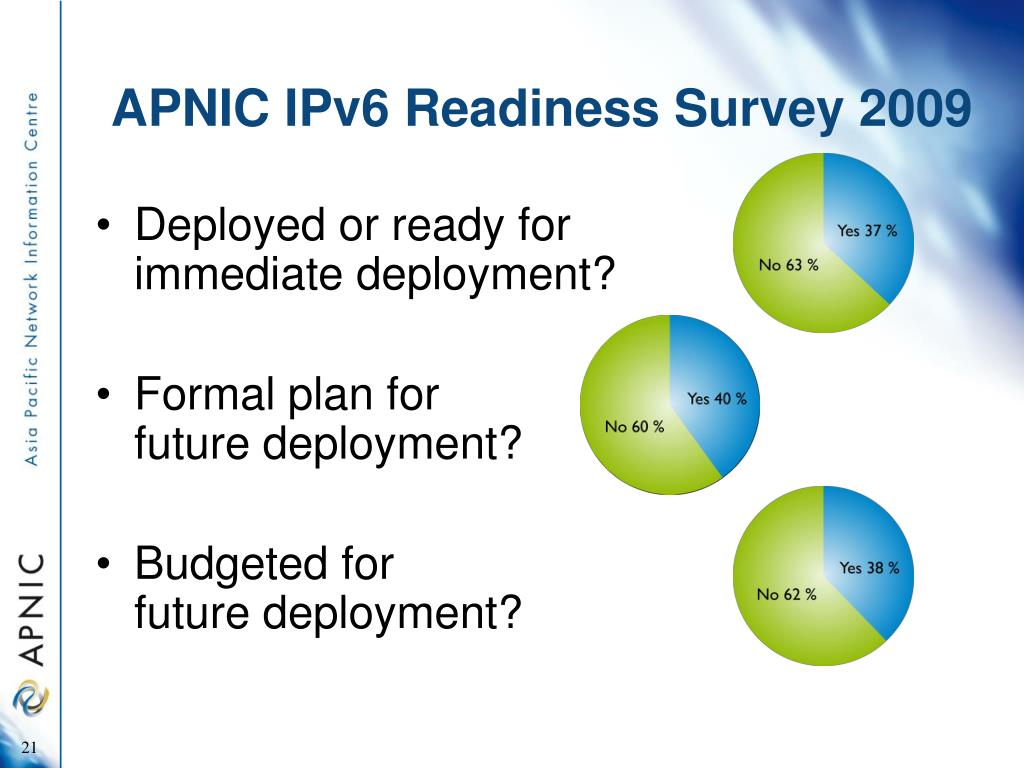 Asia Pacific Network Information Centre

APNIC

21

APNIC IPv6 Readiness Survey 2009

• Deployed or ready for immediate deployment?

Yes 37 %
No 63 %

• Formal plan for future deployment?

Yes 40 %
No 60 %

• Budgeted for future deployment?

Yes 38 %
No 62 %